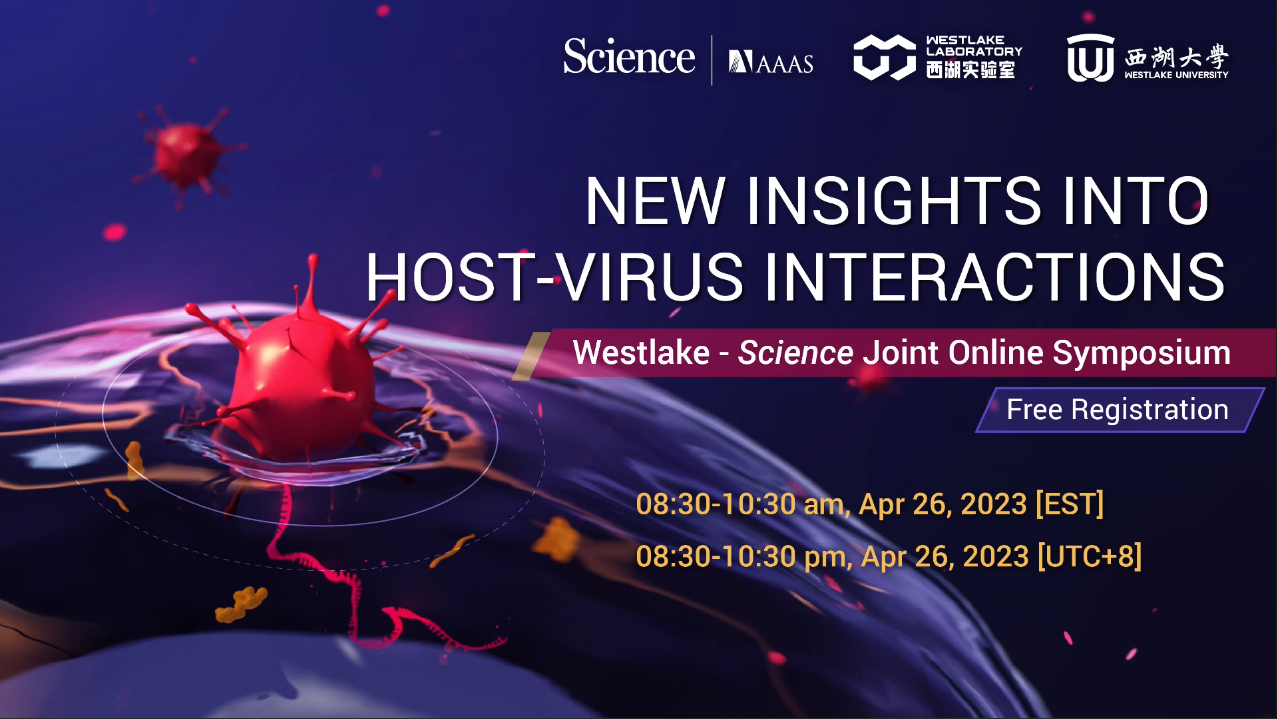 Science | AAAS

WESTLAKE LABORATORY 西湖实验室

西湖大學 WESTLAKE UNIVERSITY

NEW INSIGHTS INTO HOST-VIRUS INTERACTIONS

Westlake - Science Joint Online Symposium

Free Registration

08:30-10:30 am, Apr 26, 2023 [EST]

08:30-10:30 pm, Apr 26, 2023 [UTC+8]